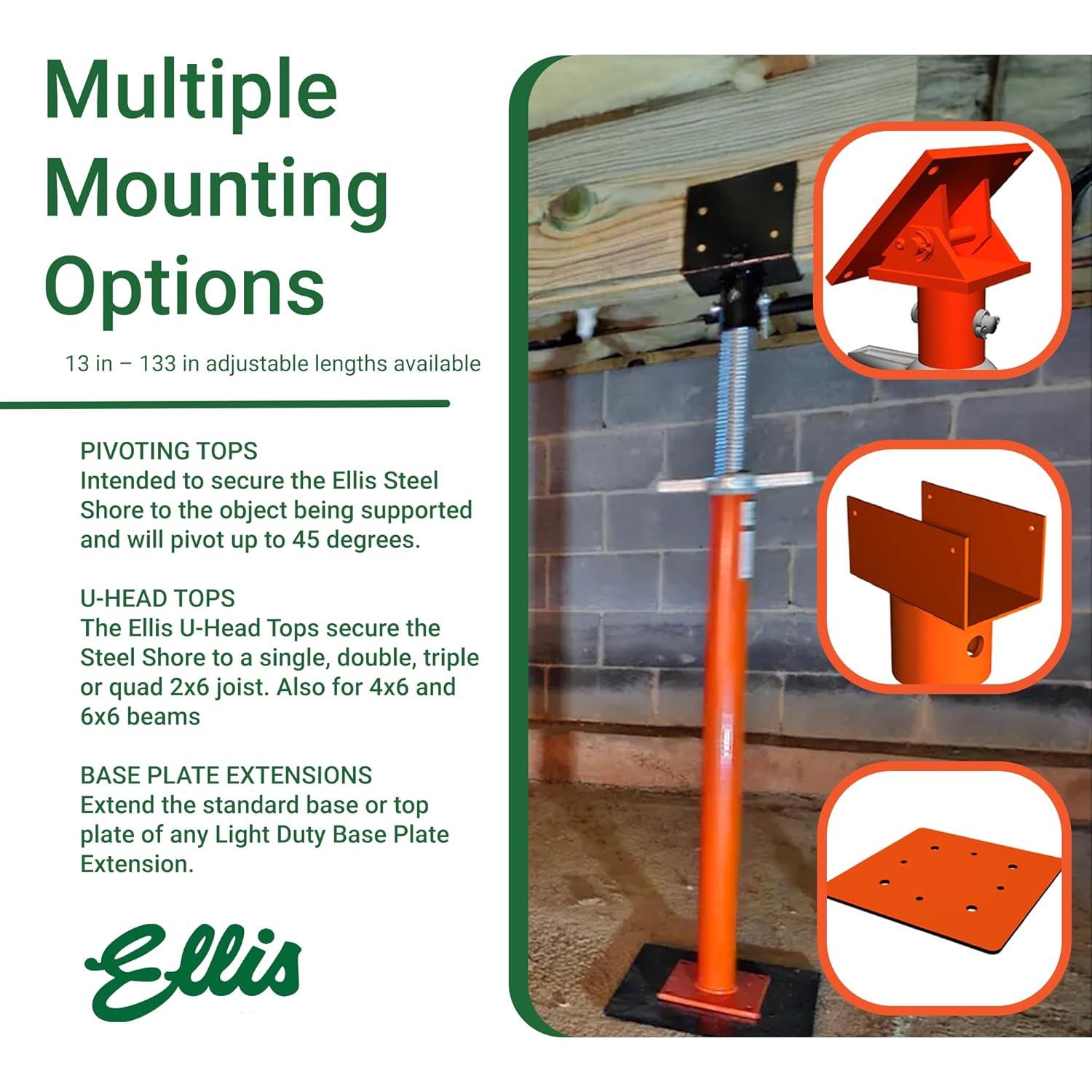 Multiple Mounting Options

13 in – 133 in adjustable lengths available

PIVOTING TOPS
Intended to secure the Ellis Steel Shore to the object being supported and will pivot up to 45 degrees.

U-HEAD TOPS
The Ellis U-Head Tops secure the Steel Shore to a single, double, triple or quad 2x6 joist. Also for 4x6 and 6x6 beams

BASE PLATE EXTENSIONS
Extend the standard base or top plate of any Light Duty Base Plate Extension.

Ellis